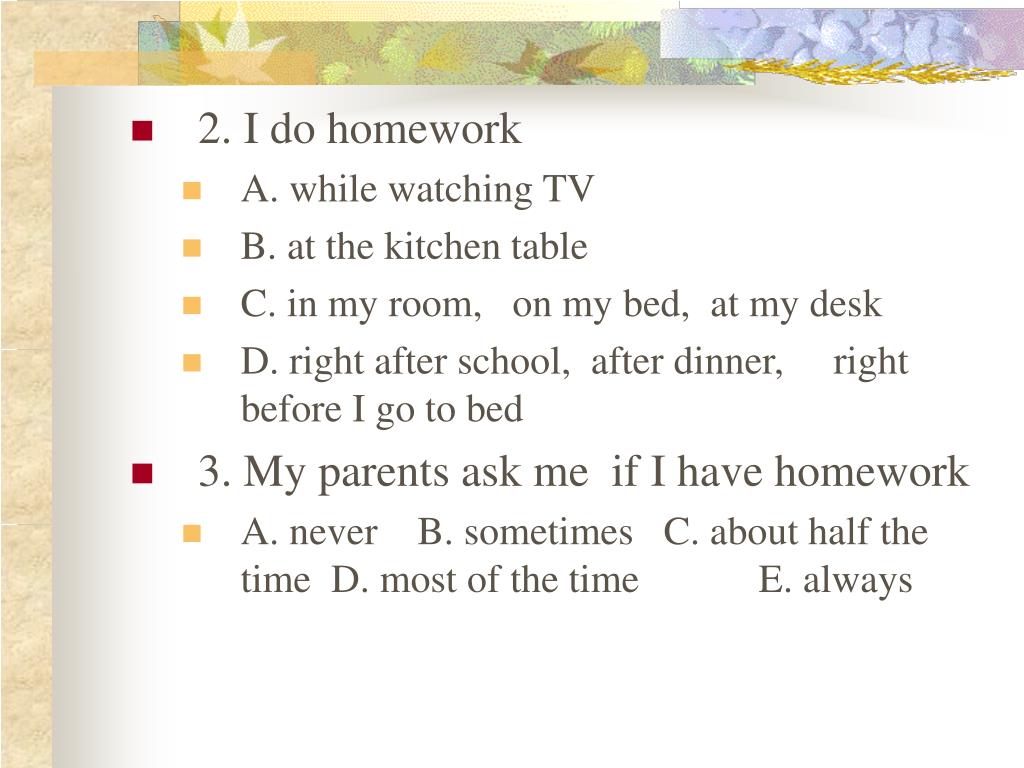 2. I do homework

A. while watching TV

B. at the kitchen table

C. in my room, on my bed, at my desk

D. right after school, after dinner, right before I go to bed

3. My parents ask me if I have homework

A. never B. sometimes C. about half the time D. most of the time E. always